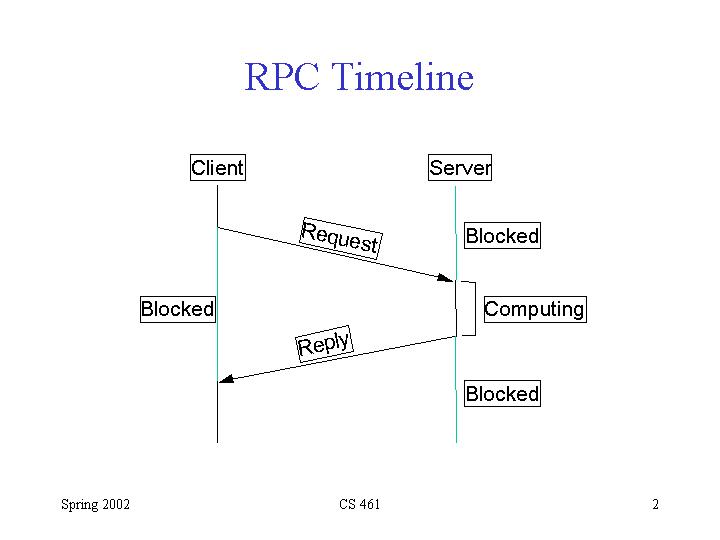 RPC Timeline

Client

Server

Request

Blocked

Blocked

Computing

Reply

Blocked

Spring 2002

CS 461

2